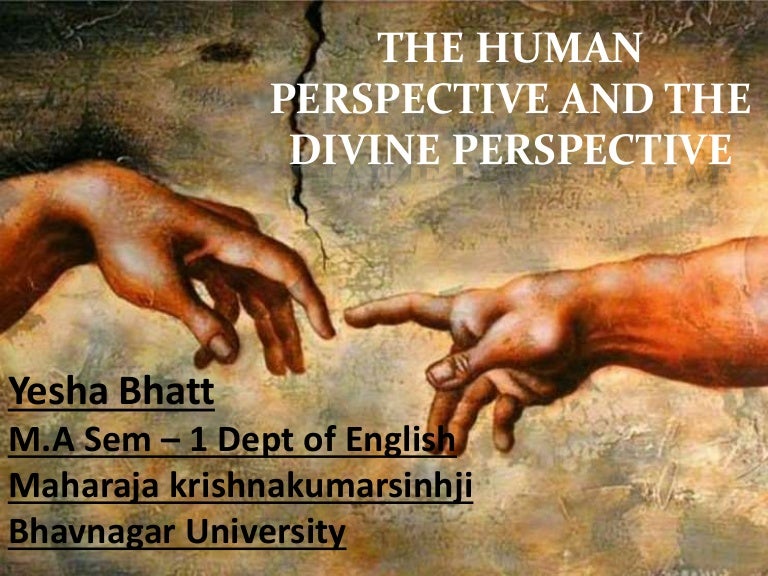 THE HUMAN PERSPECTIVE AND THE DIVINE PERSPECTIVE

Yesha Bhatt
M.A Sem – 1 Dept of English
Maharaja krishnakumarsinhji
Bhavnagar University